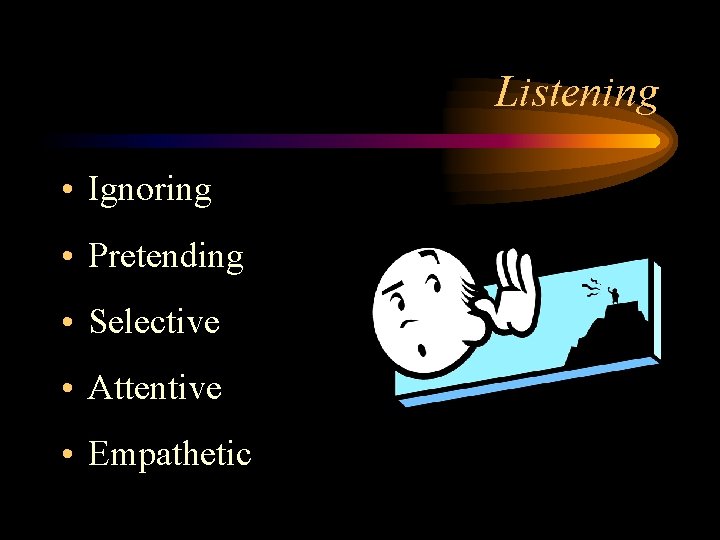 Listening

• Ignoring
• Pretending
• Selective
• Attentive
• Empathetic